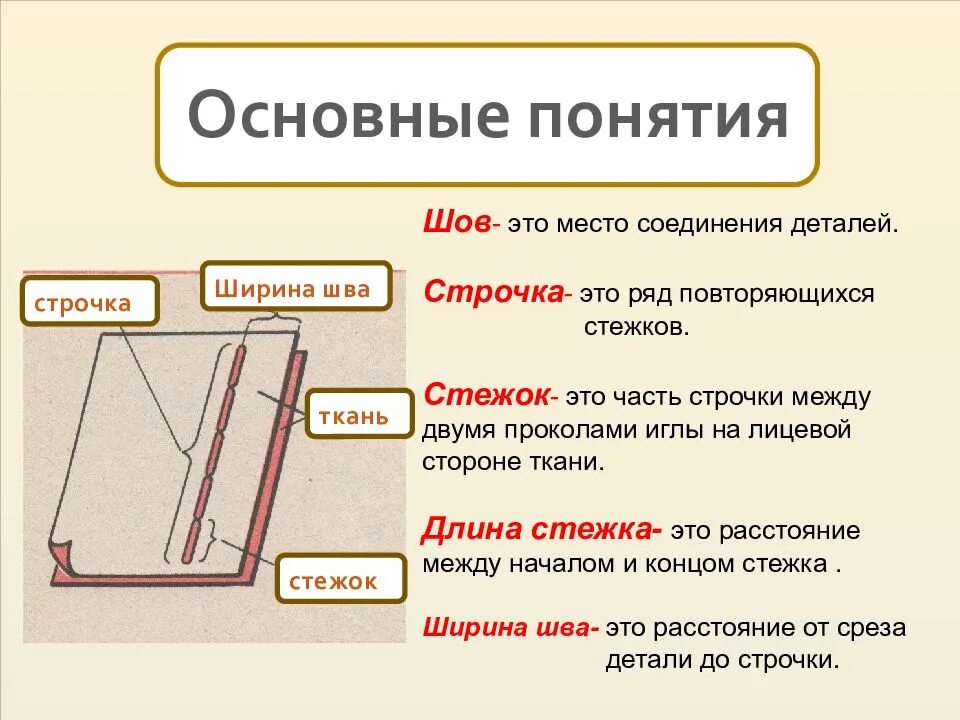 Основные понятия

строчка

Ширина шва

ткань

стежок

Шов- это место соединения деталей.

Строчка- это ряд повторяющихся стежков.

Стежок- это часть строчки между двумя проколами иглы на лицевой стороне ткани.

Длина стежка- это расстояние между началом и концом стежка .

Ширина шва- это расстояние от среза детали до строчки.